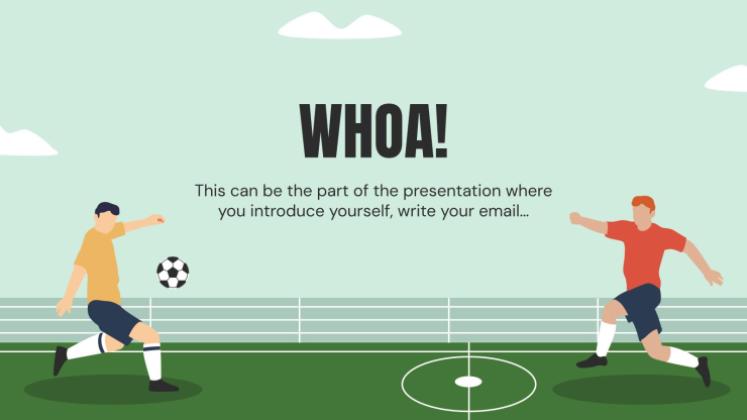 WHOA!

This can be the part of the presentation where you introduce yourself, write your email…